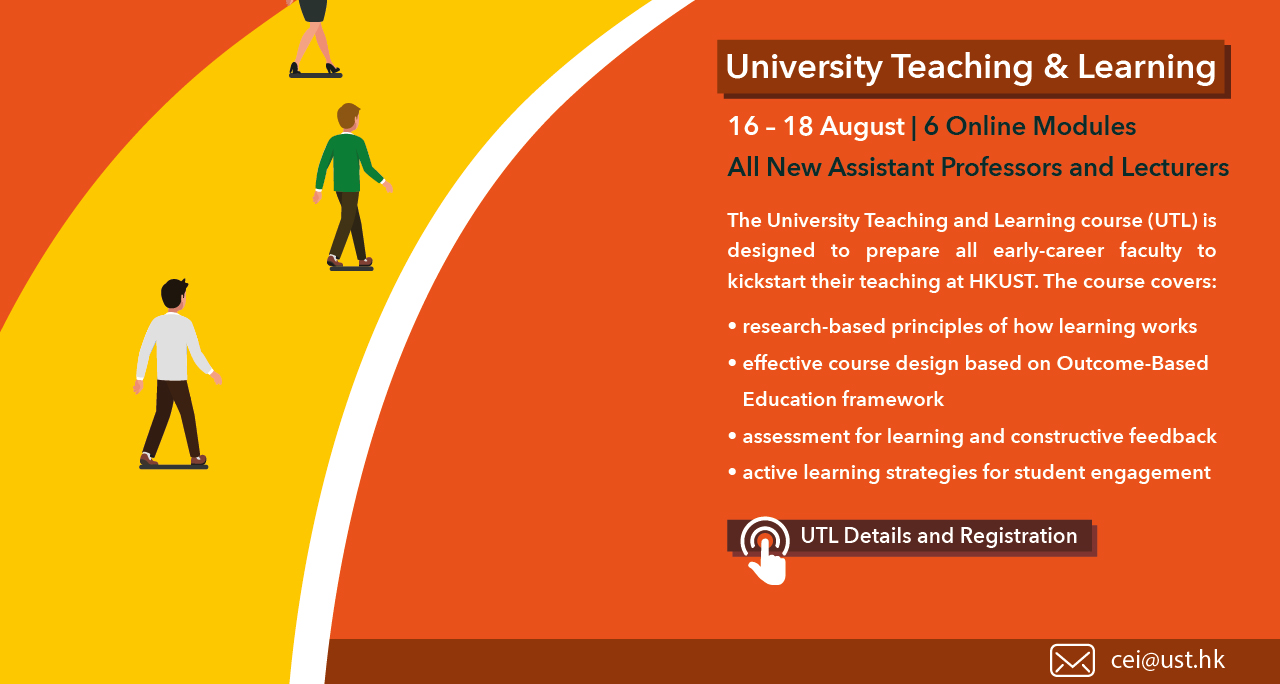 University Teaching & Learning

16 – 18 August | 6 Online Modules

All New Assistant Professors and Lecturers

The University Teaching and Learning course (UTL) is designed to prepare all early-career faculty to kickstart their teaching at HKUST. The course covers:

• research-based principles of how learning works
• effective course design based on Outcome-Based Education framework
• assessment for learning and constructive feedback
• active learning strategies for student engagement

UTL Details and Registration

cei@ust.hk